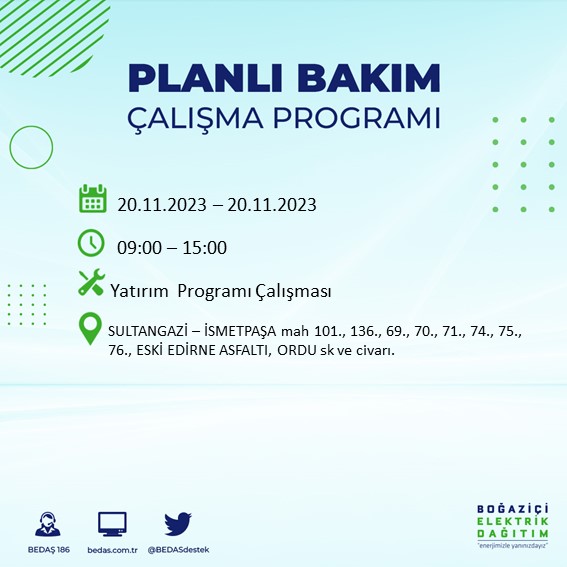 PLANLI BAKIM
ÇALIŞMA PROGRAMI

20.11.2023 – 20.11.2023

09:00 – 15:00

Yatırım Programı Çalışması

SULTANGAZİ – İSMETPAŞA mah 101., 136., 69., 70., 71., 74., 75., 76., ESKİ EDİRNE ASFALTI, ORDU sk ve civarı.

BEDAŞ 186
bedas.com.tr
@BEDASdestek

BOĞAZİÇİ
ELEKTRİK
DAĞITIM
"enerjimizle yanınızdayız"